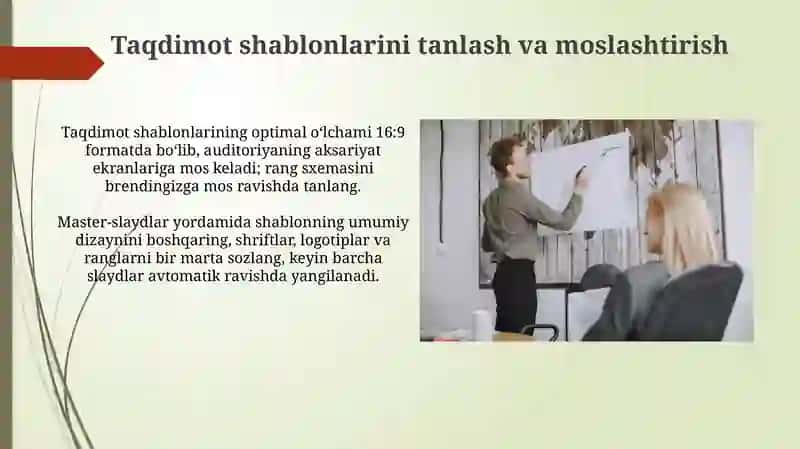 Taqdimot shablonlarini tanlash va moslashtirish

Taqdimot shablonlarining optimal oʻlchami 16:9 formatda boʻlib, auditoriyaning aksariyat ekranlariga mos keladi; rang sxemasini brendingizga mos ravishda tanlang.

Master-slaydlar yordamida shablonning umumiy dizaynini boshqaring, shriftlar, logotiplar va ranglarni bir marta sozlang, keyin barcha slaydlar avtomatik ravishda yangilanadi.